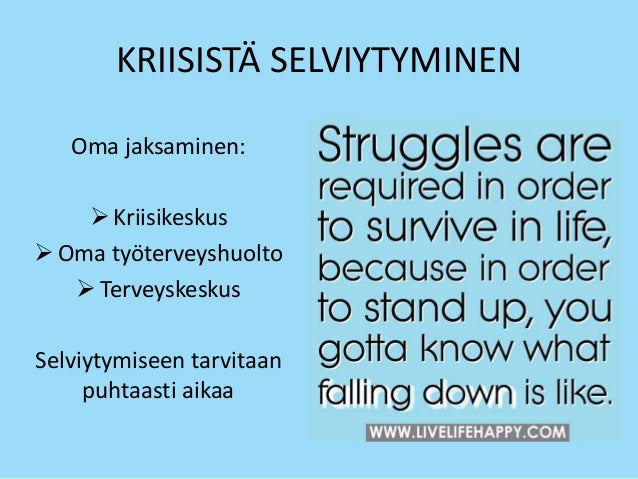 KRIISISTÄ SELVIYTYMINEN

Oma jaksaminen:

➢ Kriisikeskus
➢ Oma työterveyshuolto
➢ Terveyskeskus

Selviytymiseen tarvitaan puhtaasti aikaa

Struggles are required in order to survive in life, because in order to stand up, you gotta know what falling down is like.

WWW.LIVELIFEHAPPY.COM